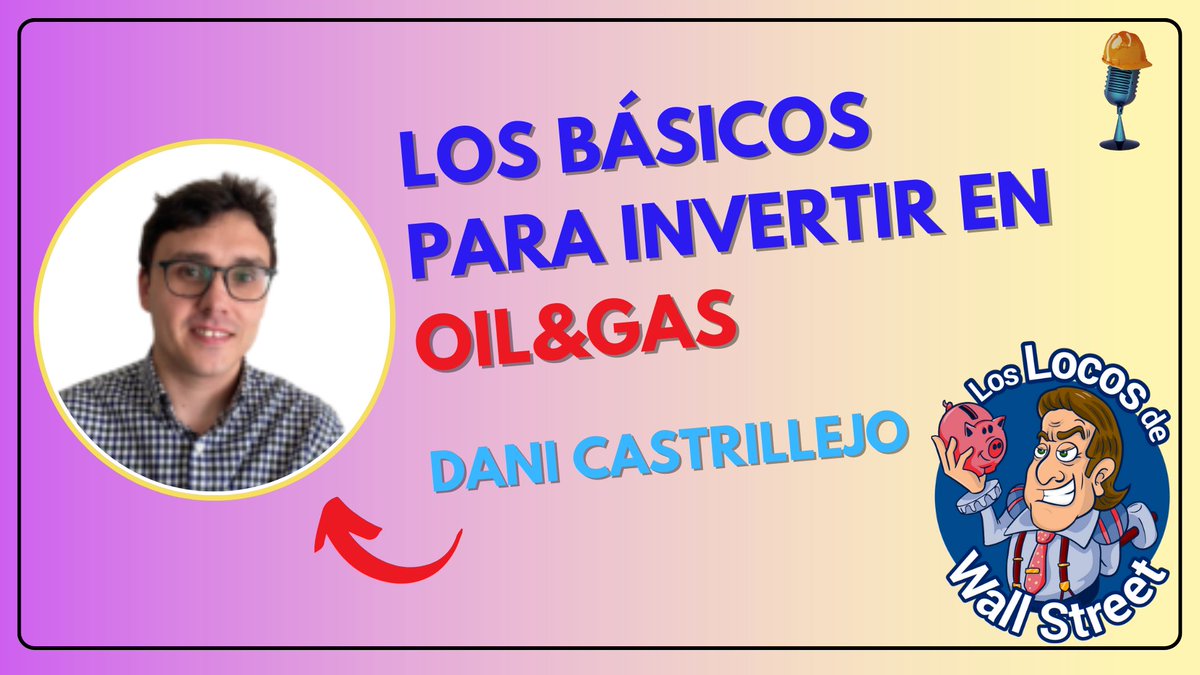 LOS BÁSICOS PARA INVERTIR EN OIL&GAS

DANI CASTRILLEJO

Los Locos de Wall Street